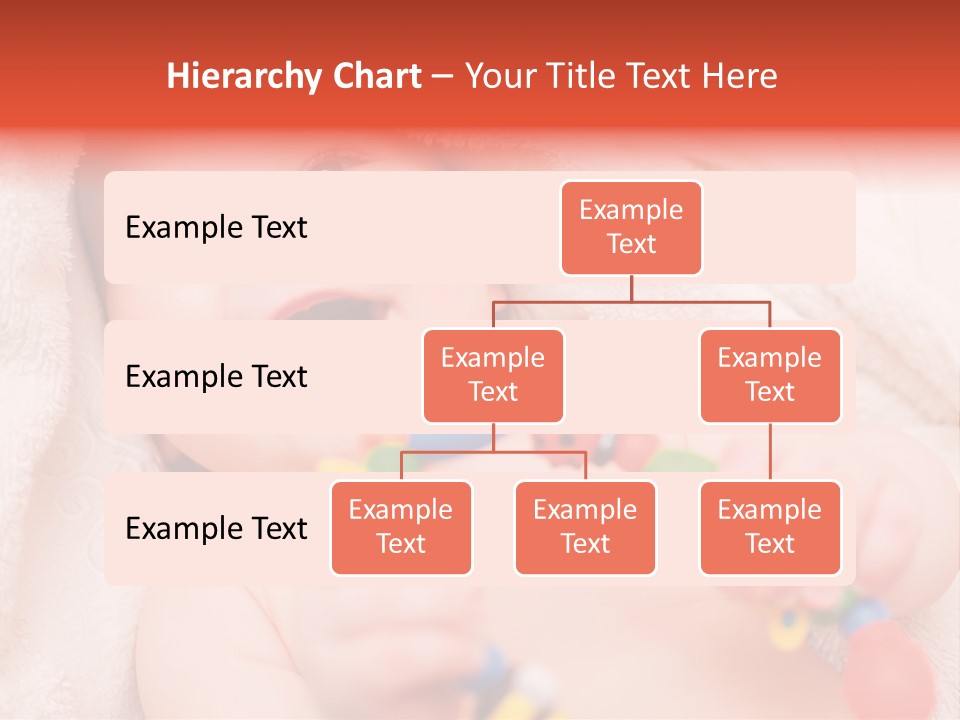 Hierarchy Chart – Your Title Text Here

Example Text

Example Text

Example Text

Example Text

Example Text

Example Text

Example Text

Example Text

Example Text